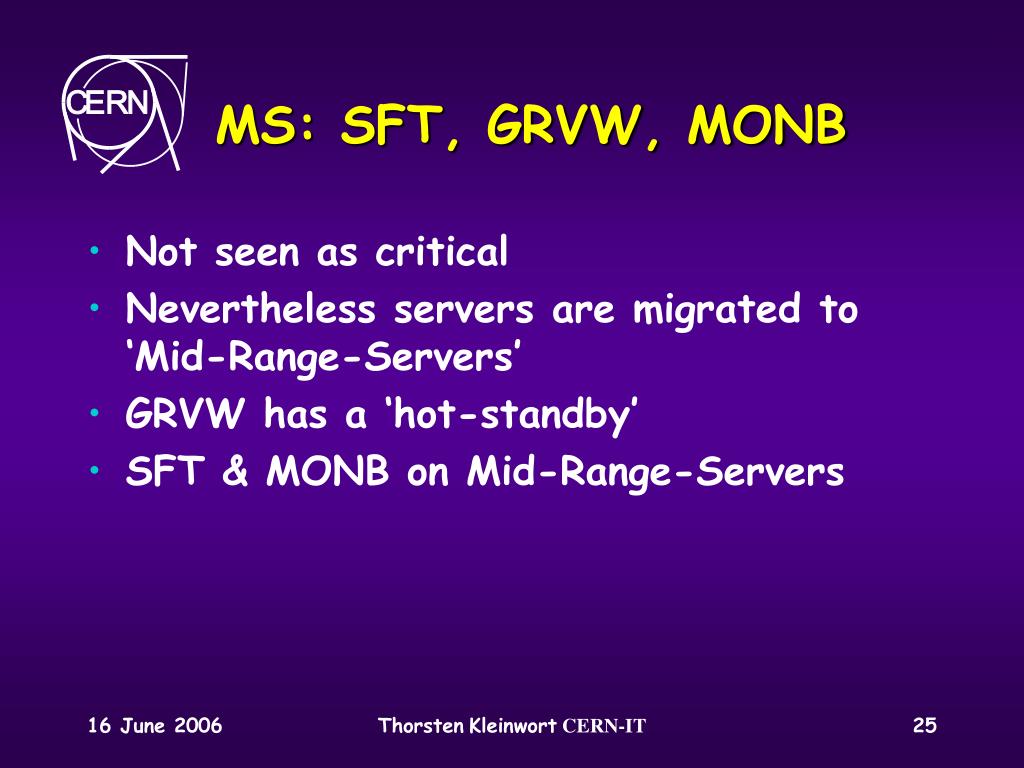 CERN

MS: SFT, GRVW, MONB

• Not seen as critical
• Nevertheless servers are migrated to ‘Mid-Range-Servers’
• GRVW has a ‘hot-standby’
• SFT & MONB on Mid-Range-Servers

16 June 2006

Thorsten Kleinwort CERN-IT

25